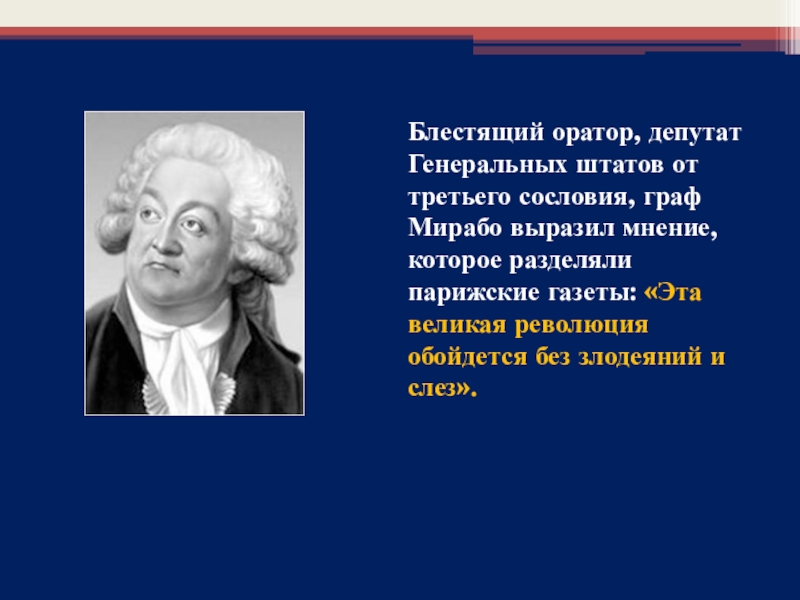 Блестящий оратор, депутат Генеральных штатов от третьего сословия, граф Мирабо выразил мнение, которое разделяли парижские газеты: «Эта великая революция обойдется без злодеяний и слез».